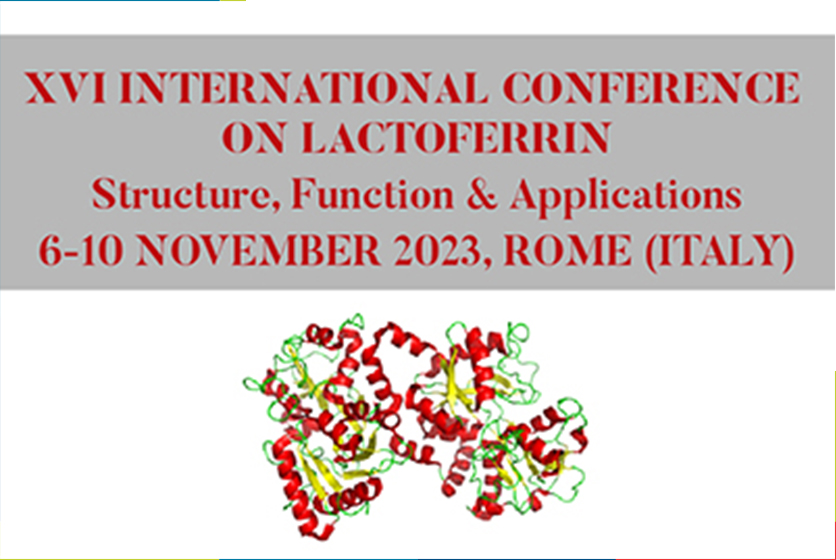 XVI INTERNATIONAL CONFERENCE ON LACTOFERRIN
Structure, Function & Applications
6-10 NOVEMBER 2023, ROME (ITALY)